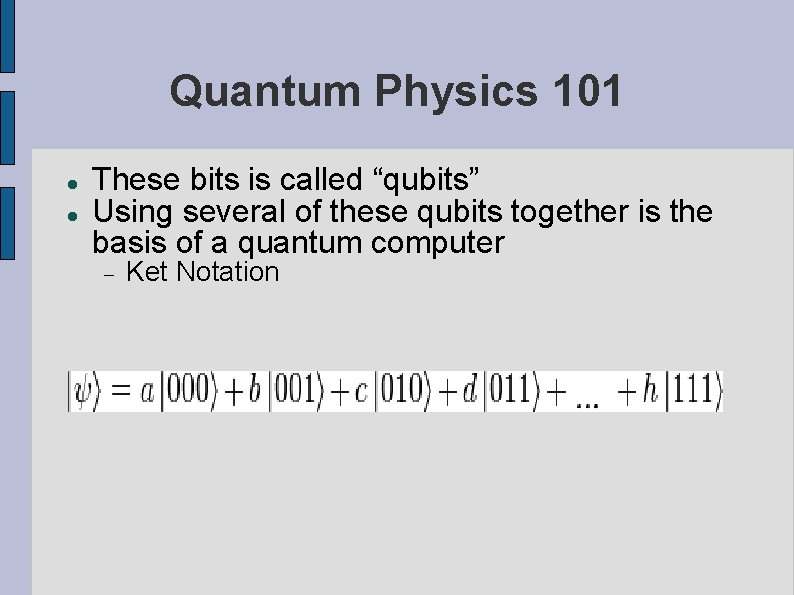 Quantum Physics 101

- These bits is called “qubits”
- Using several of these qubits together is the basis of a quantum computer
  - Ket Notation

$|\psi\rangle = a|000\rangle + b|001\rangle + c|010\rangle + d|011\rangle + ... + h|111\rangle$